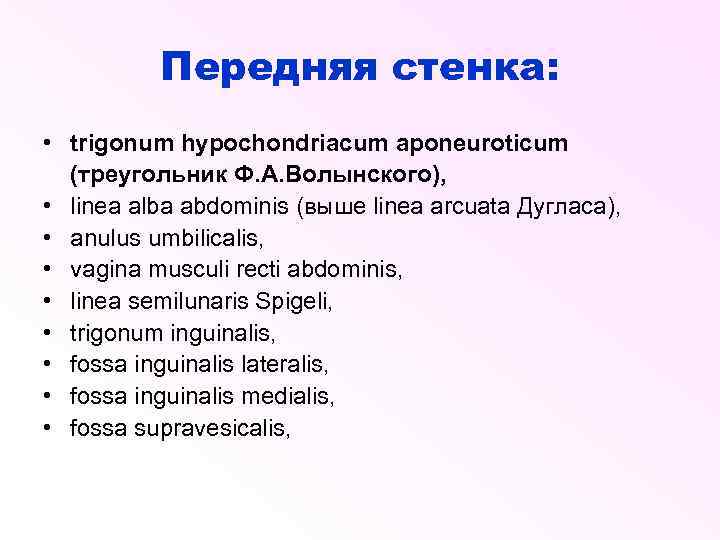 Передняя стенка:

• trigonum hypochondriacum aponeuroticum (треугольник Ф.А.Волынского),
• linea alba abdominis (выше linea arcuata Дугласа),
• anulus umbilicalis,
• vagina musculi recti abdominis,
• linea semilunaris Spigeli,
• trigonum inguinalis,
• fossa inguinalis lateralis,
• fossa inguinalis medialis,
• fossa supravesicalis,